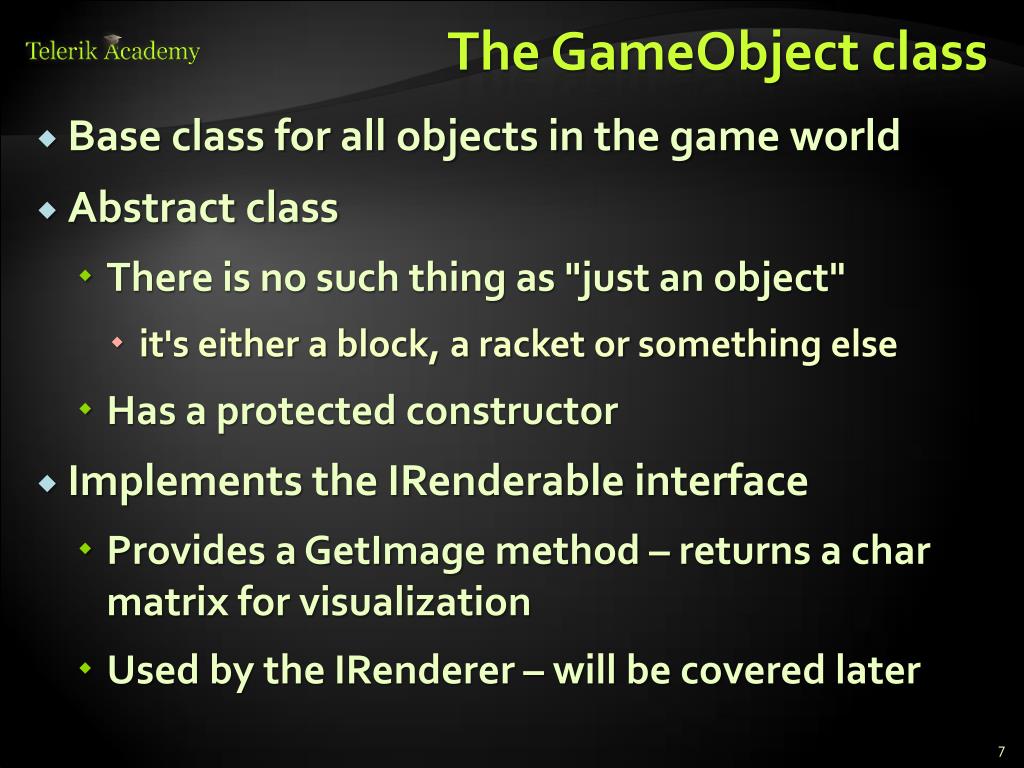 Telerik Academy

The GameObject class

Base class for all objects in the game world

Abstract class

There is no such thing as "just an object"

it's either a block, a racket or something else

Has a protected constructor

Implements the IRenderable interface

Provides a GetImage method – returns a char matrix for visualization

Used by the IRenderer – will be covered later

7